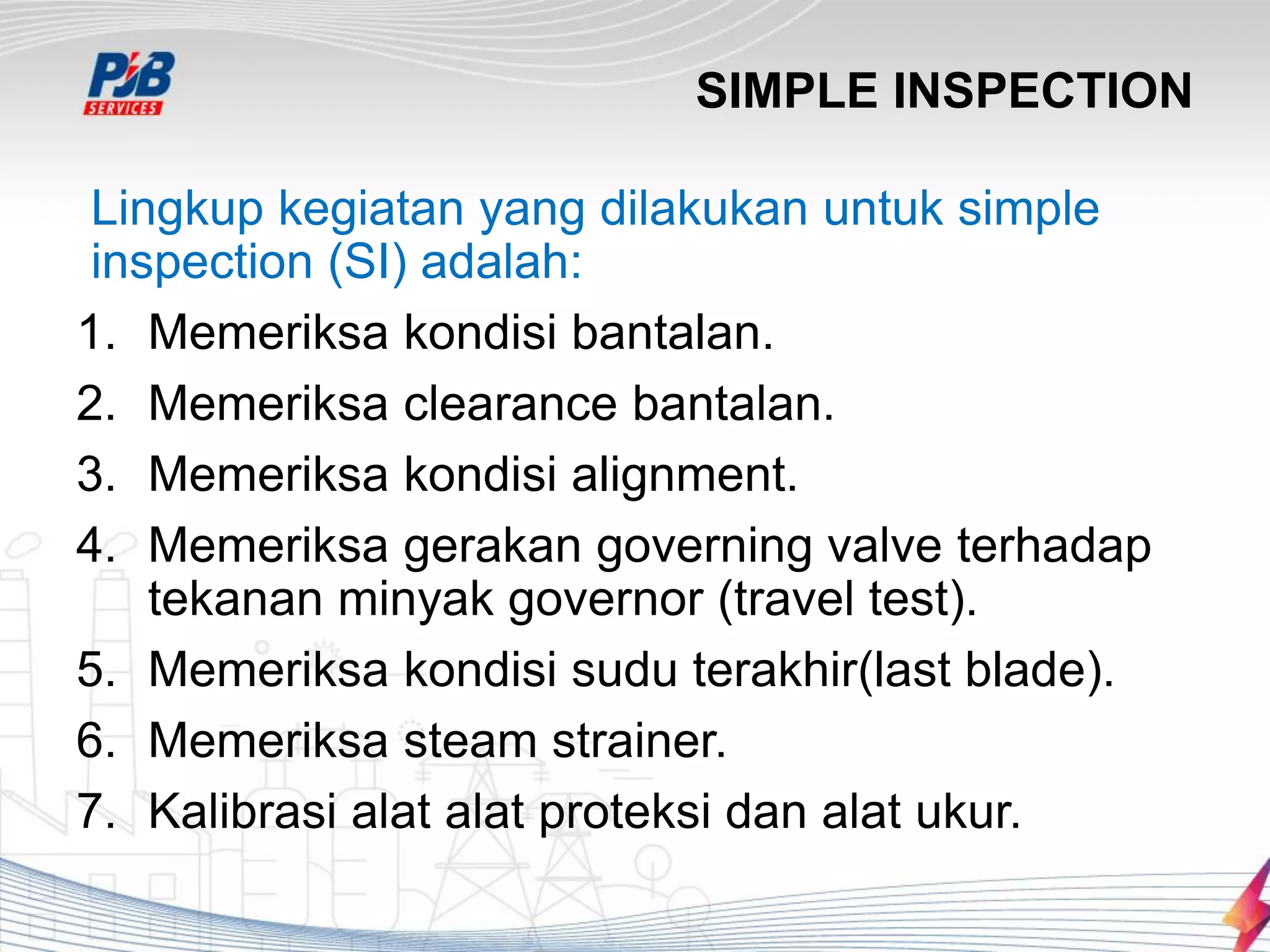 PJB SERVICES

SIMPLE INSPECTION

Lingkup kegiatan yang dilakukan untuk simple inspection (SI) adalah:

1. Memeriksa kondisi bantalan.
2. Memeriksa clearance bantalan.
3. Memeriksa kondisi alignment.
4. Memeriksa gerakan governing valve terhadap tekanan minyak governor (travel test).
5. Memeriksa kondisi sudu terakhir(last blade).
6. Memeriksa steam strainer.
7. Kalibrasi alat alat proteksi dan alat ukur.